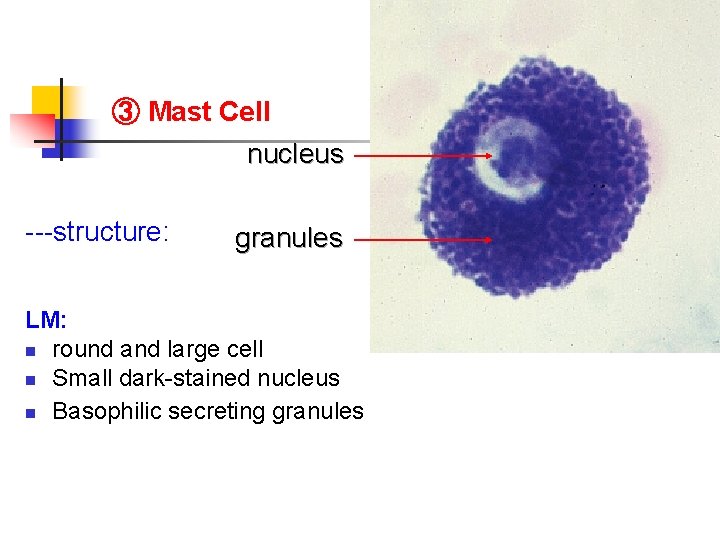 ③ Mast Cell

nucleus

---structure:

granules

LM:
- round and large cell
- Small dark-stained nucleus
- Basophilic secreting granules